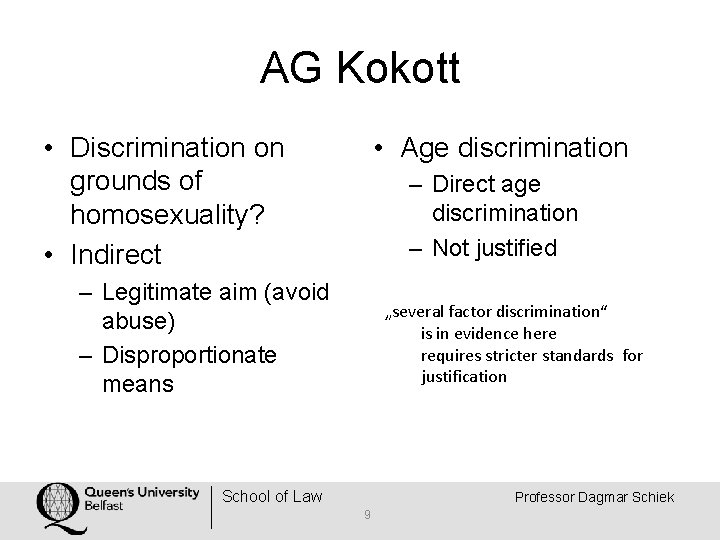 AG Kokott

• Discrimination on grounds of homosexuality?
• Indirect
– Legitimate aim (avoid abuse)
– Disproportionate means

• Age discrimination
– Direct age discrimination
– Not justified

„several factor discrimination“
is in evidence here
requires stricter standards for justification

Queen's University Belfast
School of Law
9
Professor Dagmar Schiek